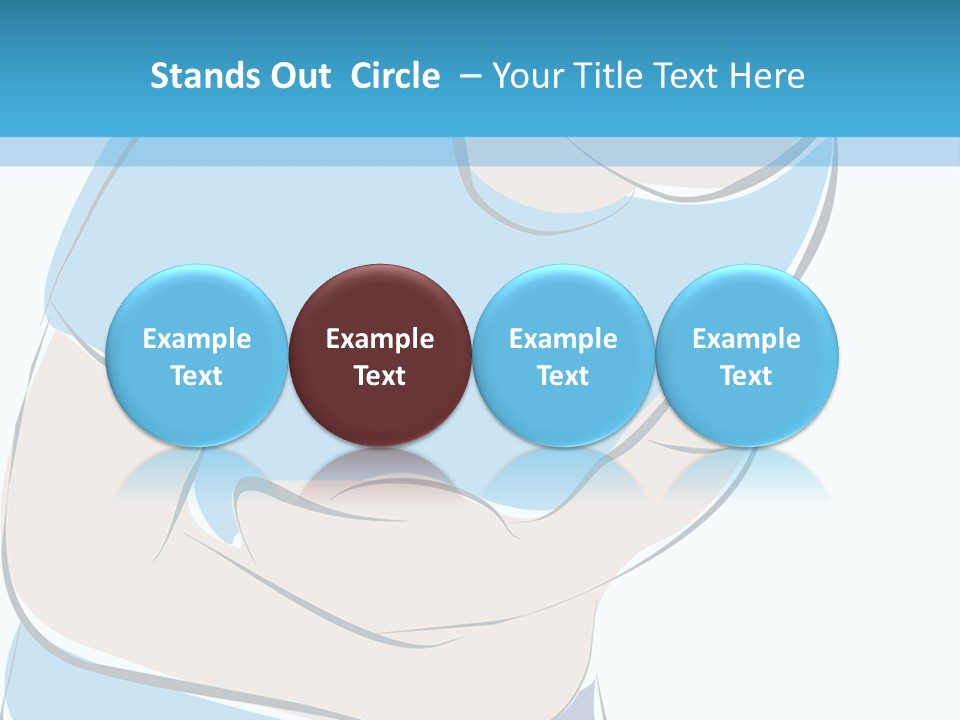 Stands Out Circle – Your Title Text Here

Example Text

Example Text

Example Text

Example Text